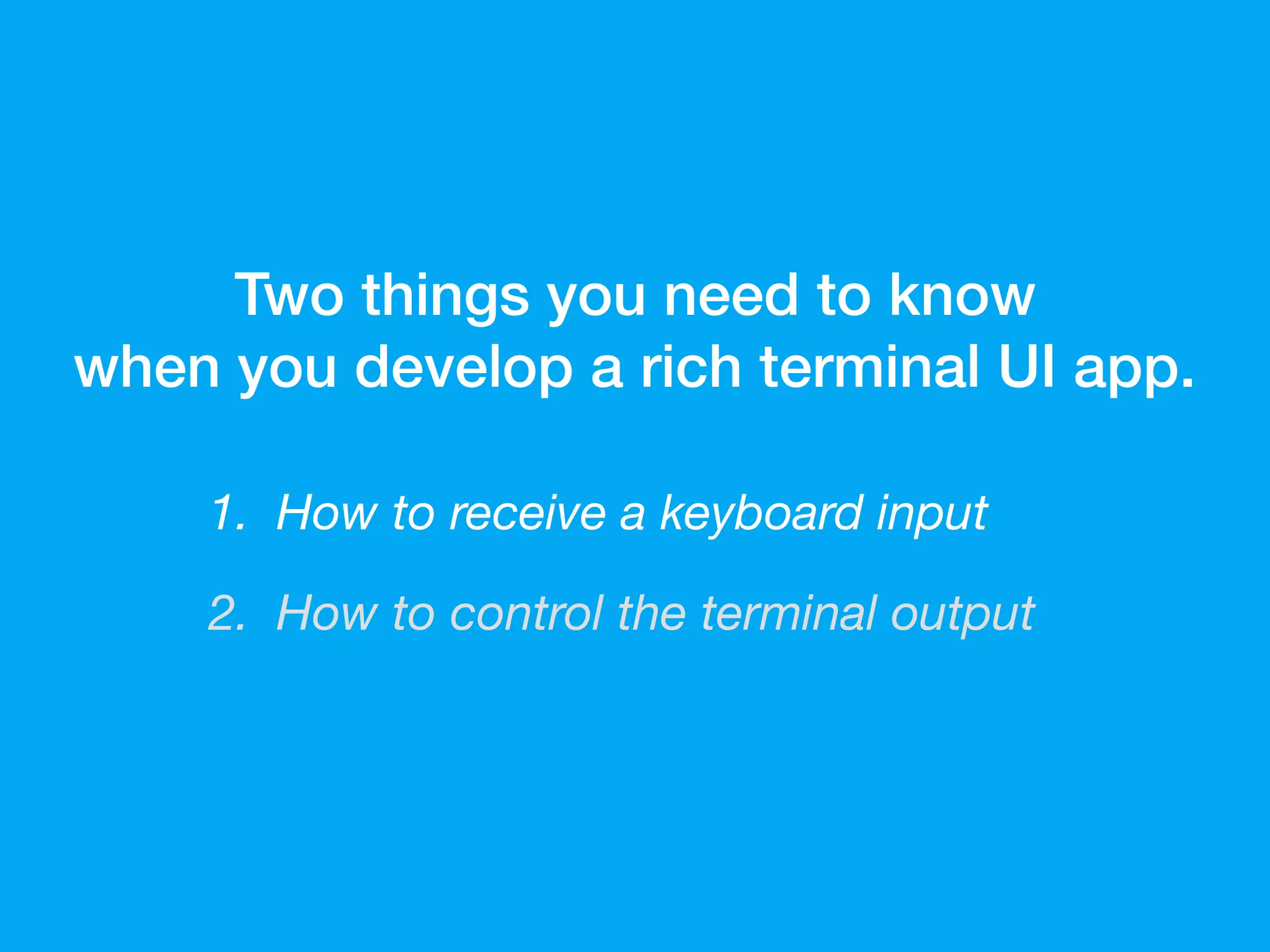 Two things you need to know when you develop a rich terminal UI app.

1. How to receive a keyboard input
2. How to control the terminal output